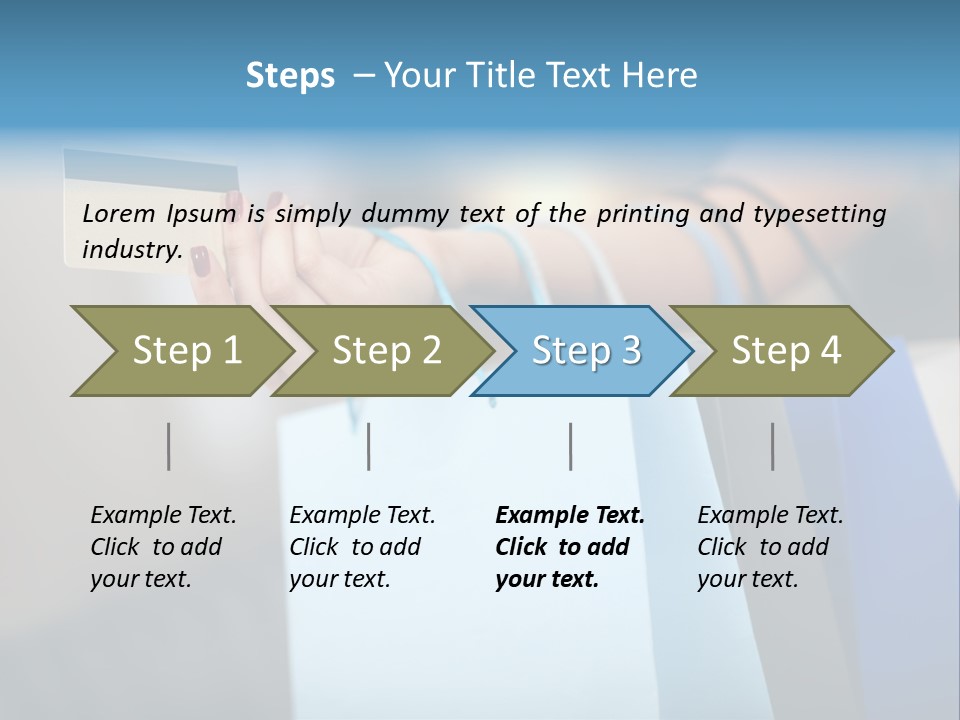 Steps – Your Title Text Here

Lorem Ipsum is simply dummy text of the printing and typesetting industry.

Step 1

Step 2

Step 3

Step 4

Example Text. Click to add your text.

Example Text. Click to add your text.

Example Text. Click to add your text.

Example Text. Click to add your text.